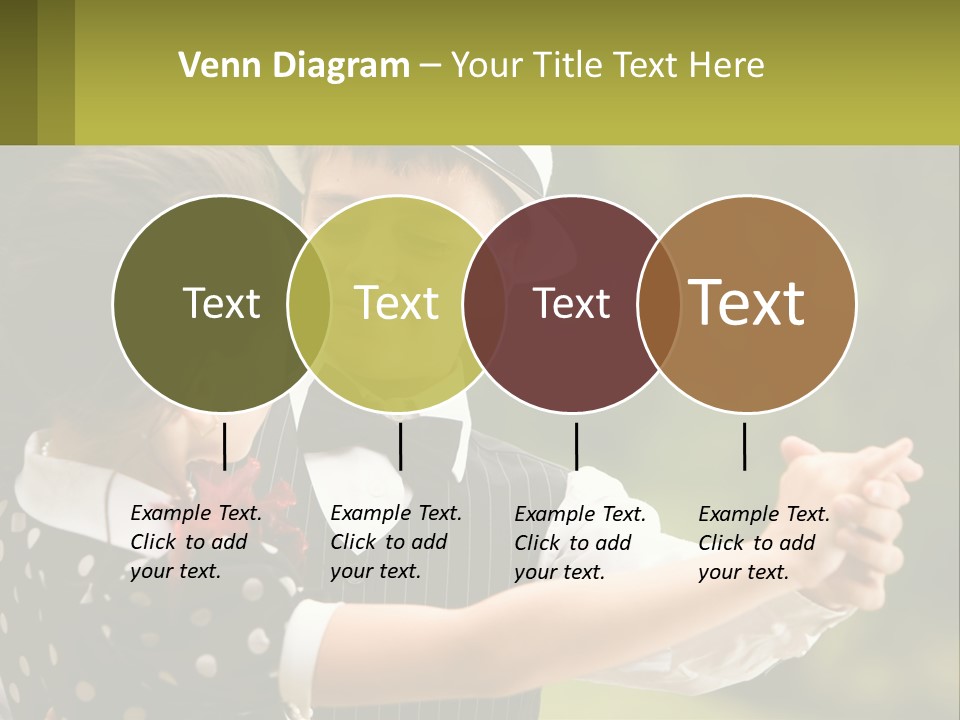 Venn Diagram – Your Title Text Here

Text

Text

Text

Text

Example Text. Click to add your text.

Example Text. Click to add your text.

Example Text. Click to add your text.

Example Text. Click to add your text.